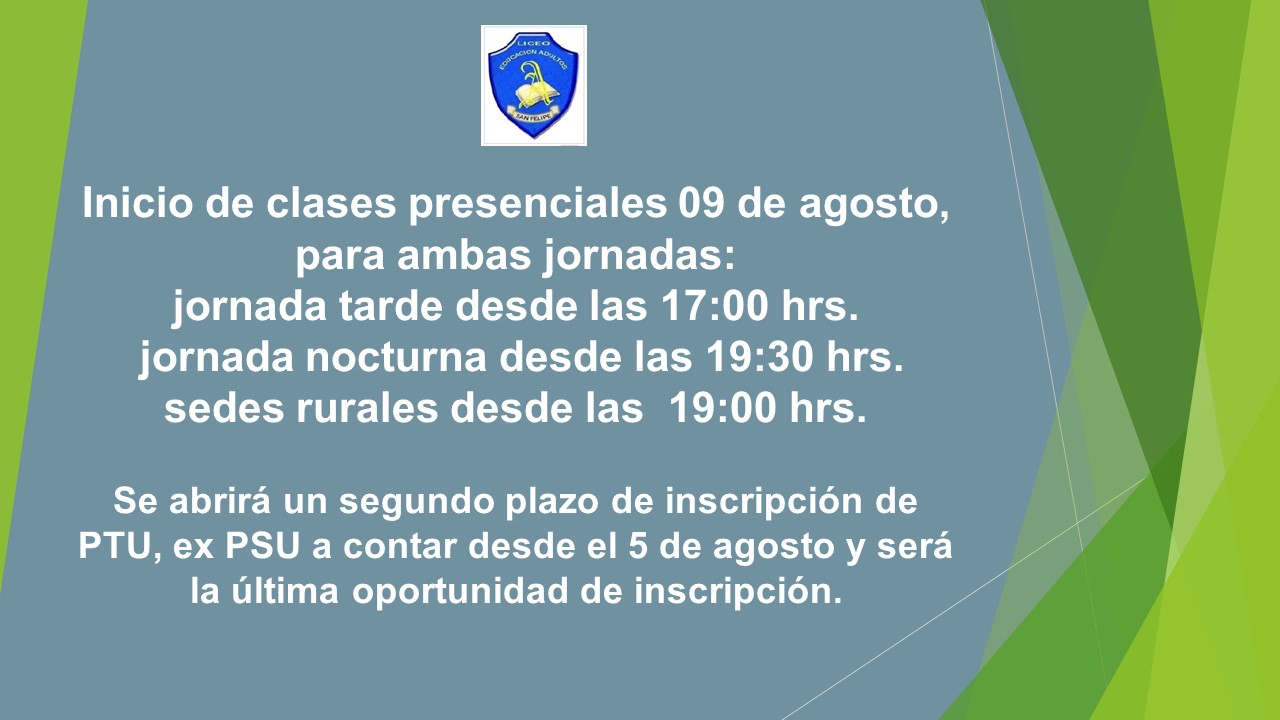 LICEO
EDUCACION ADULTOS
SAN FELIPE

Inicio de clases presenciales 09 de agosto, para ambas jornadas:
jornada tarde desde las 17:00 hrs.
jornada nocturna desde las 19:30 hrs.
sedes rurales desde las 19:00 hrs.

Se abrirá un segundo plazo de inscripción de PTU, ex PSU a contar desde el 5 de agosto y será la última oportunidad de inscripción.